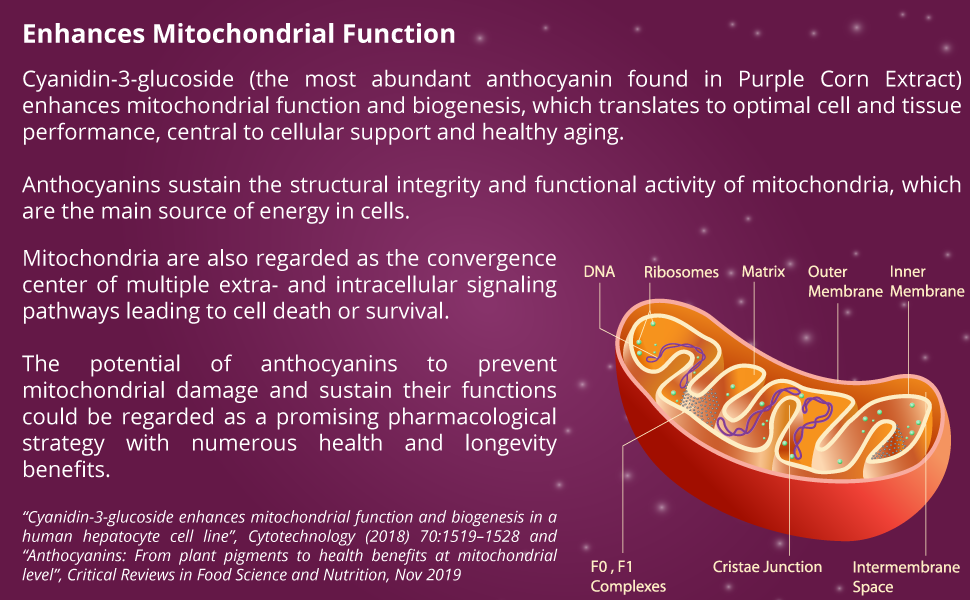 Enhances Mitochondrial Function

Cyanidin-3-glucoside (the most abundant anthocyanin found in Purple Corn Extract) enhances mitochondrial function and biogenesis, which translates to optimal cell and tissue performance, central to cellular support and healthy aging.

Anthocyanins sustain the structural integrity and functional activity of mitochondria, which are the main source of energy in cells.

Mitochondria are also regarded as the convergence center of multiple extra- and intracellular signaling pathways leading to cell death or survival.

The potential of anthocyanins to prevent mitochondrial damage and sustain their functions could be regarded as a promising pharmacological strategy with numerous health and longevity benefits.

"Cyanidin-3-glucoside enhances mitochondrial function and biogenesis in a human hepatocyte cell line", Cytotechnology (2018) 70:1519–1528 and "Anthocyanins: From plant pigments to health benefits at mitochondrial level", Critical Reviews in Food Science and Nutrition, Nov 2019

DNA
Ribosomes
Matrix
Outer Membrane
Inner Membrane
F0 , F1 Complexes
Cristae Junction
Intermembrane Space